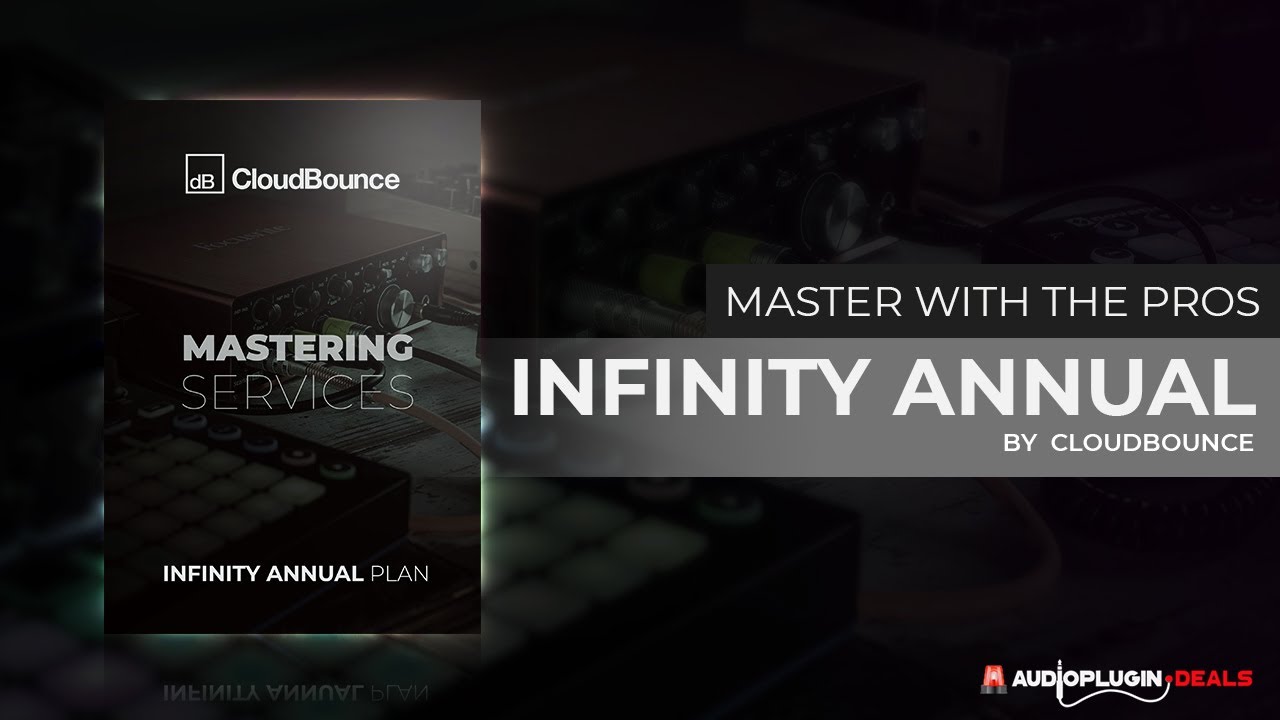 dB CloudBounce

MASTERING
SERVICES

INFINITY ANNUAL PLAN

MASTER WITH THE PROS

INFINITY ANNUAL

BY CLOUDBOUNCE

AUDIOPLUGIN.DEALS